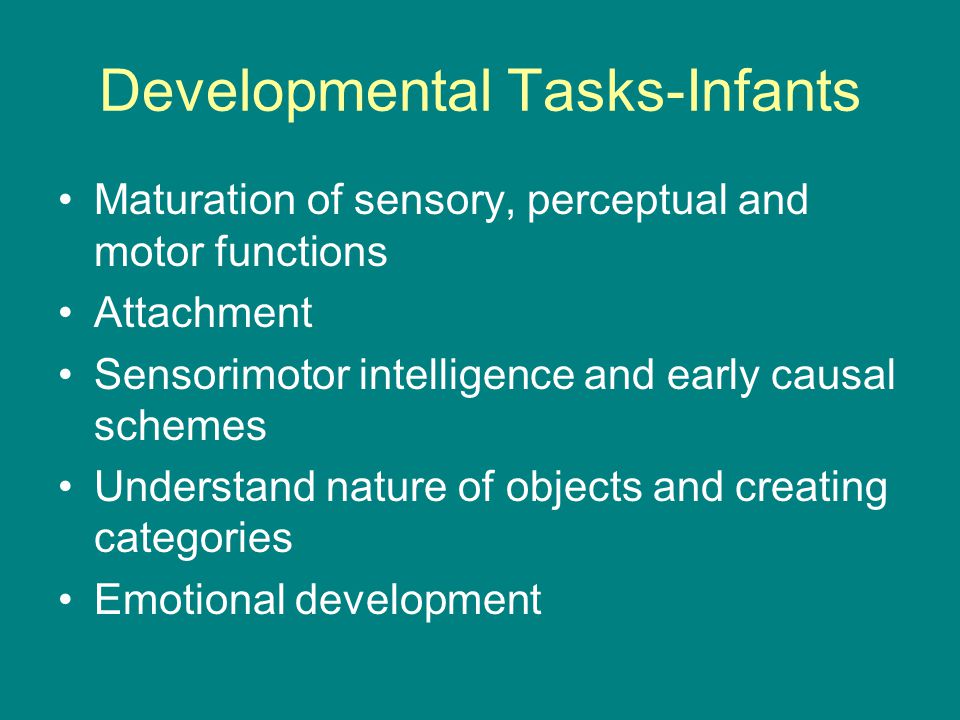 Developmental Tasks-Infants

• Maturation of sensory, perceptual and motor functions
• Attachment
• Sensorimotor intelligence and early causal schemes
• Understand nature of objects and creating categories
• Emotional development